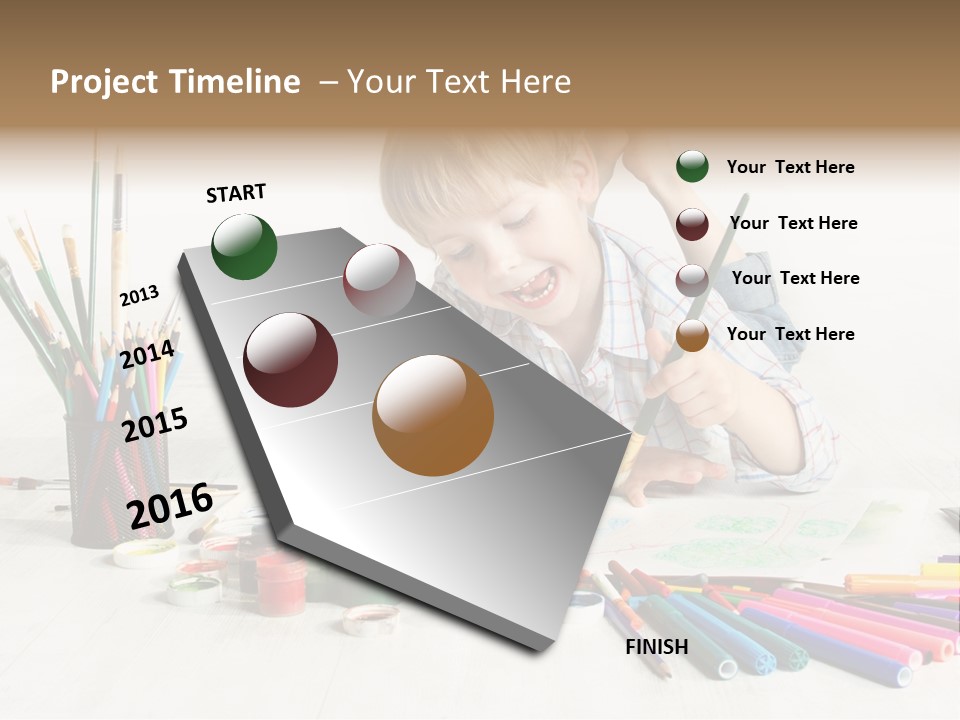 Project Timeline – Your Text Here

START

2013

2014

2015

2016

FINISH

Your Text Here

Your Text Here

Your Text Here

Your Text Here